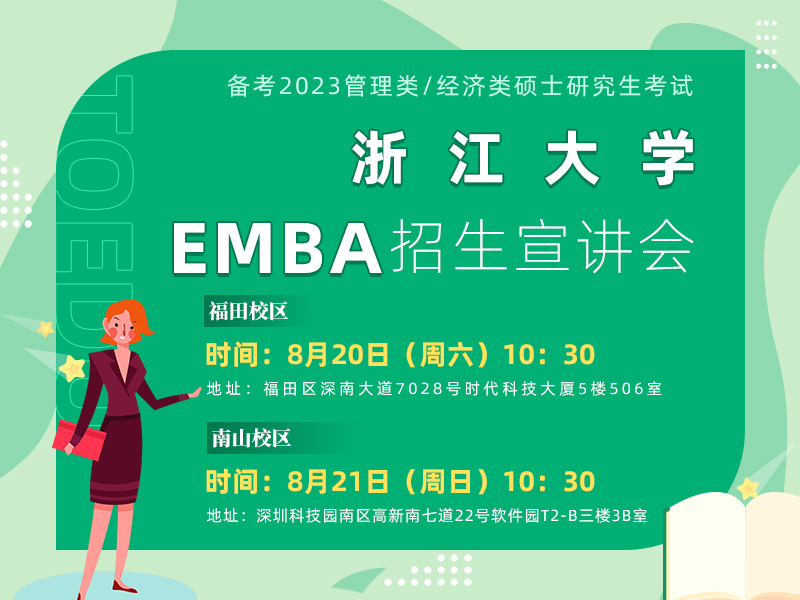 TOEDU

备考2023管理类/经济类硕士研究生考试

浙 江 大 学

EMBA招生宣讲会

福田校区

时间：8月20日（周六）10：30

地址：福田区深南大道7028号时代科技大厦5楼506室

南山校区

时间：8月21日（周日）10：30

地址：深圳科技园南区高新南七道22号软件园T2-B三楼3B室